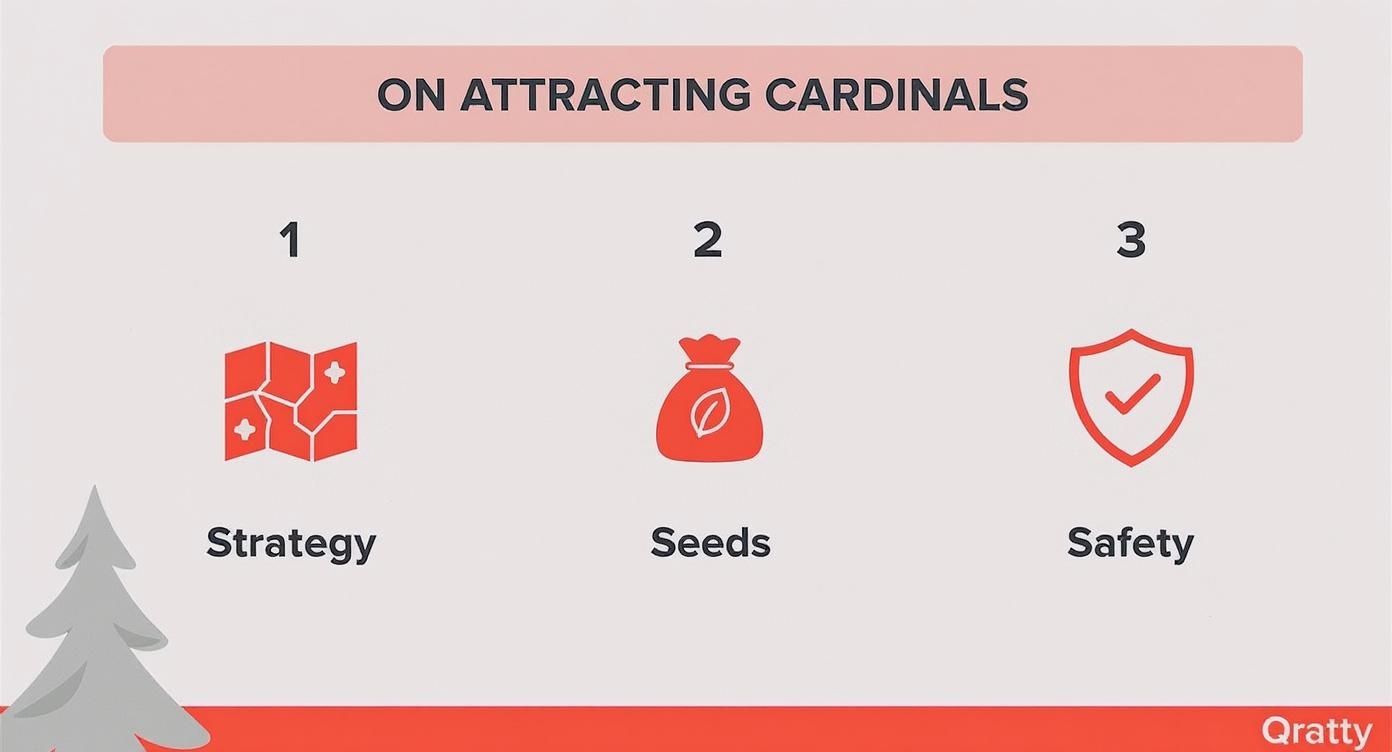 ON ATTRACTING CARDINALS

1

Strategy

2

Seeds

3

Safety

Qratty